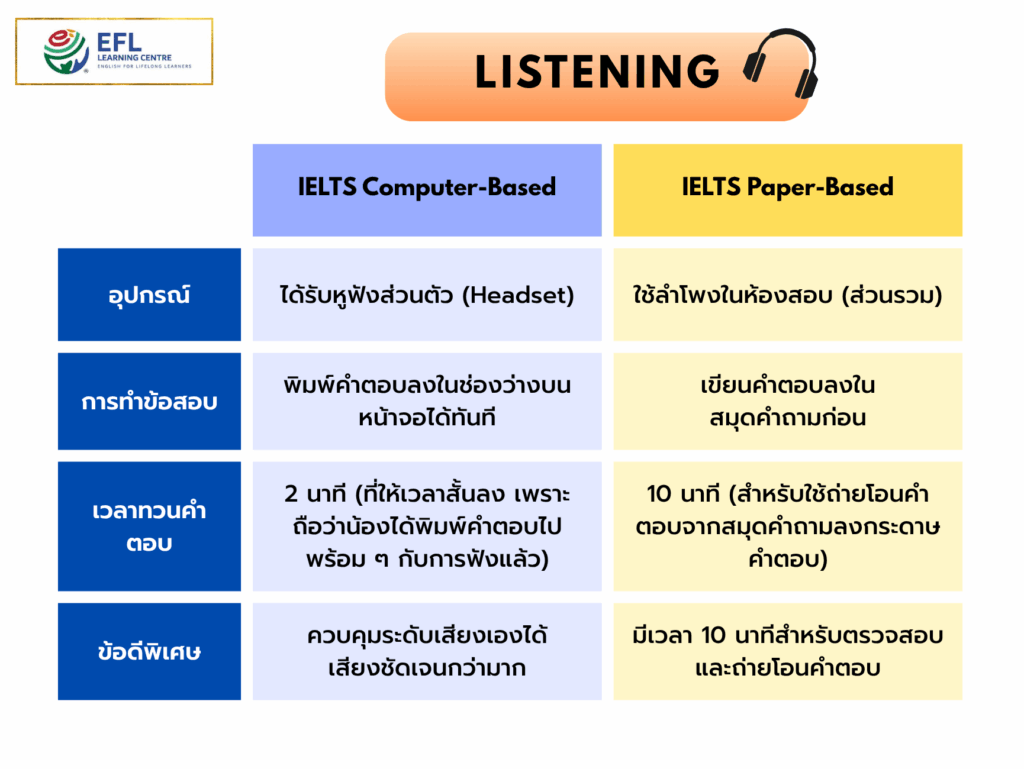 EFL LEARNING CENTRE
ENGLISH FOR LIFELONG LEARNERS

LISTENING

| | IELTS Computer-Based | IELTS Paper-Based |
|---|---|---|
| อุปกรณ์ | ได้รับหูฟังส่วนตัว (Headset) | ใช้ลำโพงในห้องสอบ (ส่วนรวม) |
| การทำข้อสอบ | พิมพ์คำตอบลงในช่องว่างบนหน้าจอได้ทันที | เขียนคำตอบลงในสมุดคำถามก่อน |
| เวลาทวนคำตอบ | 2 นาที (ที่ให้เวลาสั้นลง เพราะถือว่าน้องได้พิมพ์คำตอบไปพร้อม ๆ กับการฟังแล้ว) | 10 นาที (สำหรับใช้ถ่ายโอนคำตอบจากสมุดคำถามลงกระดาษคำตอบ) |
| ข้อดีพิเศษ | ควบคุมระดับเสียงเองได้ เสียงชัดเจนกว่ามาก | มีเวลา 10 นาทีสำหรับตรวจสอบและถ่ายโอนคำตอบ |